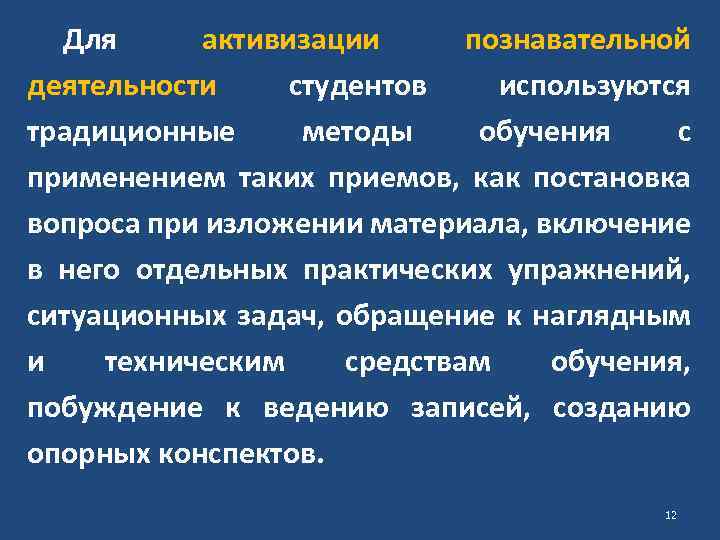 Для активизации познавательной деятельности студентов используются традиционные методы обучения с применением таких приемов, как постановка вопроса при изложении материала, включение в него отдельных практических упражнений, ситуационных задач, обращение к наглядным и техническим средствам обучения, побуждение к ведению записей, созданию опорных конспектов.

12